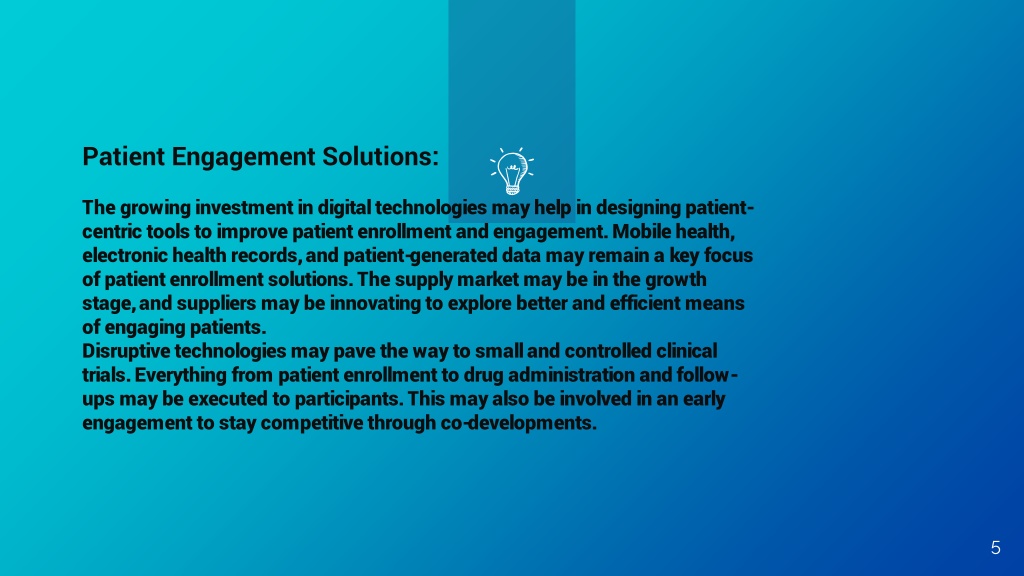 Patient Engagement Solutions:

The growing investment in digital technologies may help in designing patient-centric tools to improve patient enrollment and engagement. Mobile health, electronic health records, and patient-generated data may remain a key focus of patient enrollment solutions. The supply market may be in the growth stage, and suppliers may be innovating to explore better and efficient means of engaging patients.
Disruptive technologies may pave the way to small and controlled clinical trials. Everything from patient enrollment to drug administration and follow-ups may be executed to participants. This may also be involved in an early engagement to stay competitive through co-developments.

5